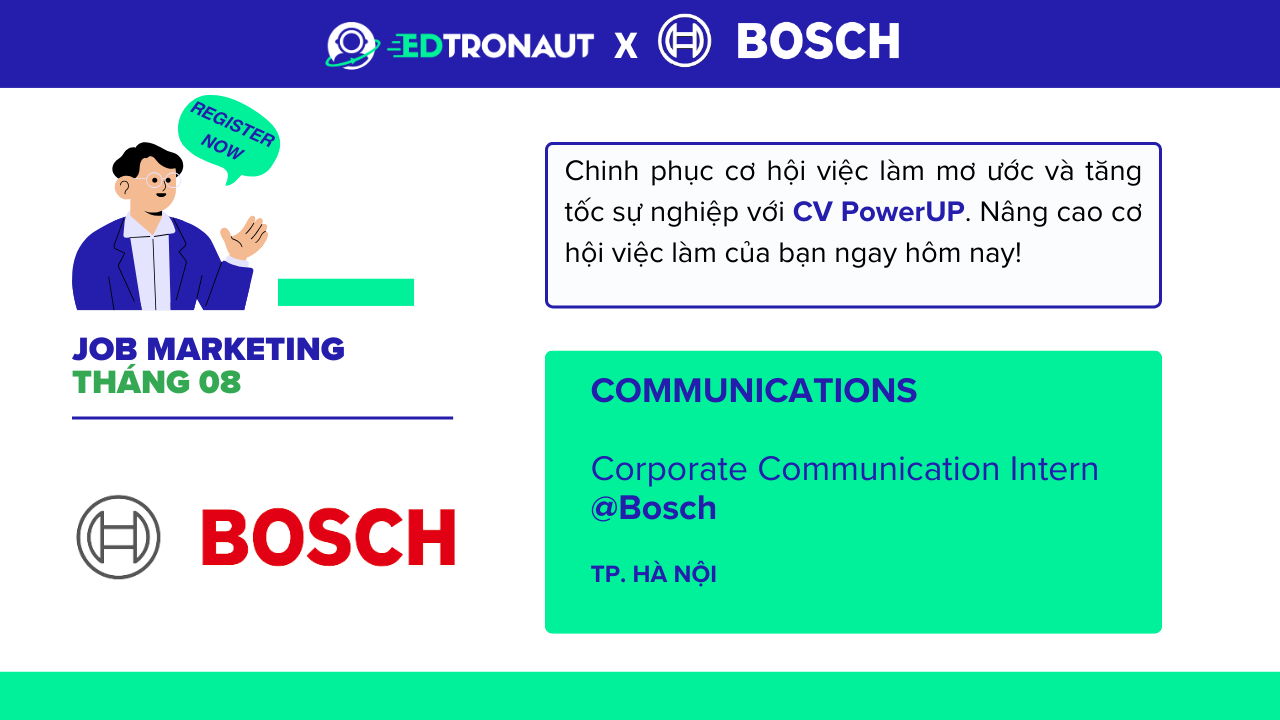 EDTRONAUT X BOSCH

REGISTER NOW

JOB MARKETING
THÁNG 08

BOSCH

Chinh phục cơ hội việc làm mơ ước và tăng tốc sự nghiệp với CV PowerUP. Nâng cao cơ hội việc làm của bạn ngay hôm nay!

COMMUNICATIONS

Corporate Communication Intern @Bosch

TP. HÀ NỘI